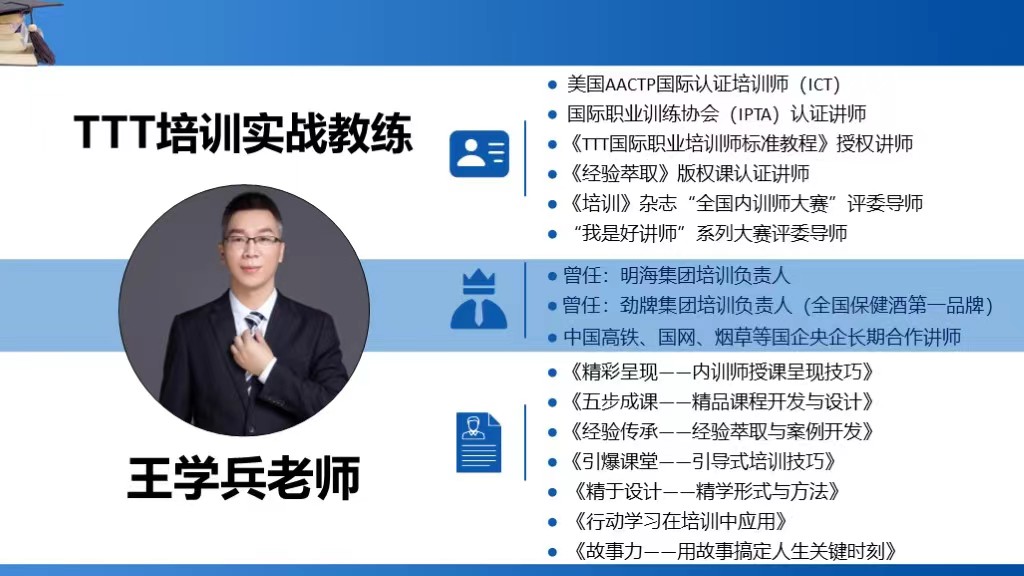 TTT培训实战教练

王学兵老师

- 美国AACTP国际认证培训师（ICT）
- 国际职业训练协会（IPTA）认证讲师
- 《TTT国际职业培训师标准教程》授权讲师
- 《经验萃取》版权课认证讲师
- 《培训》杂志“全国内训师大赛”评委导师
- “我是好讲师”系列大赛评委导师

- 曾任：明海集团培训负责人
- 曾任：劲牌集团培训负责人（全国保健酒第一品牌）
- 中国高铁、国网、烟草等国企央企长期合作讲师

- 《精彩呈现——内训师授课呈现技巧》
- 《五步成课——精品课程开发与设计》
- 《经验传承——经验萃取与案例开发》
- 《引爆课堂——引导式培训技巧》
- 《精于设计——精学形式与方法》
- 《行动学习在培训中应用》
- 《故事力——用故事搞定人生关键时刻》